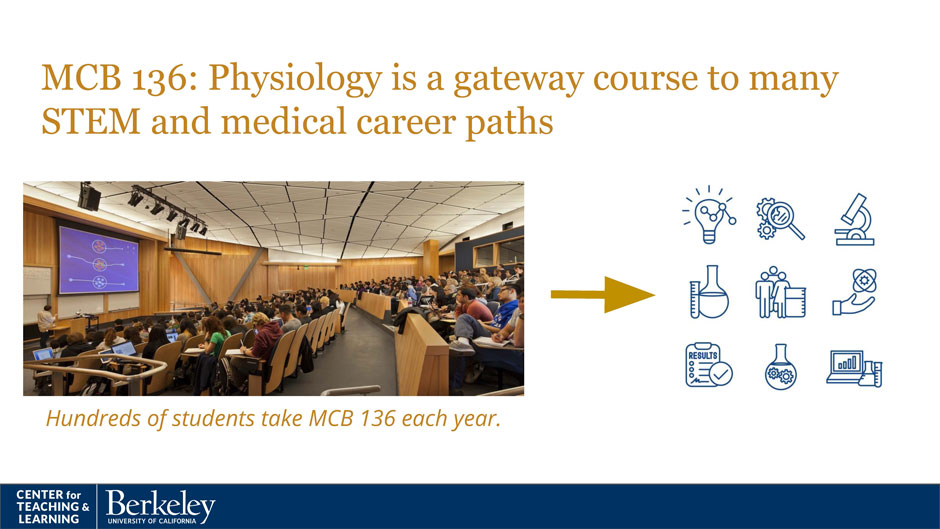 MCB 136: Physiology is a gateway course to many STEM and medical career paths

RESULTS

Hundreds of students take MCB 136 each year.

CENTER for TEACHING & LEARNING

Berkeley
UNIVERSITY OF CALIFORNIA